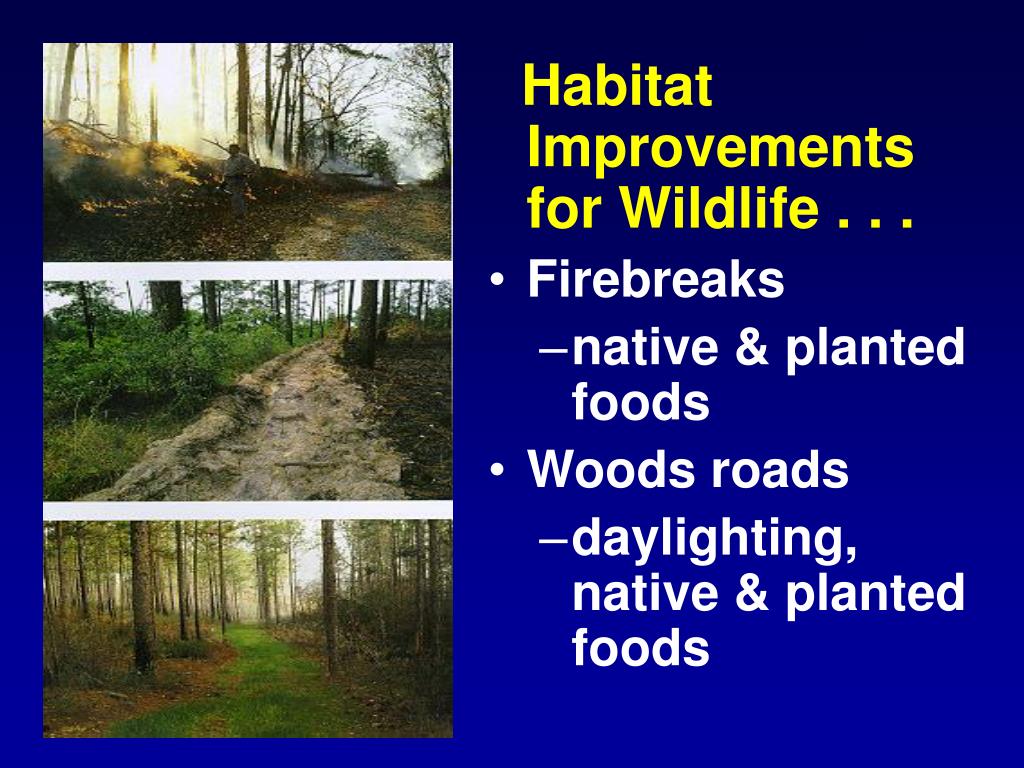 Habitat Improvements for Wildlife . . .

• Firebreaks
– native & planted foods
• Woods roads
– daylighting, native & planted foods